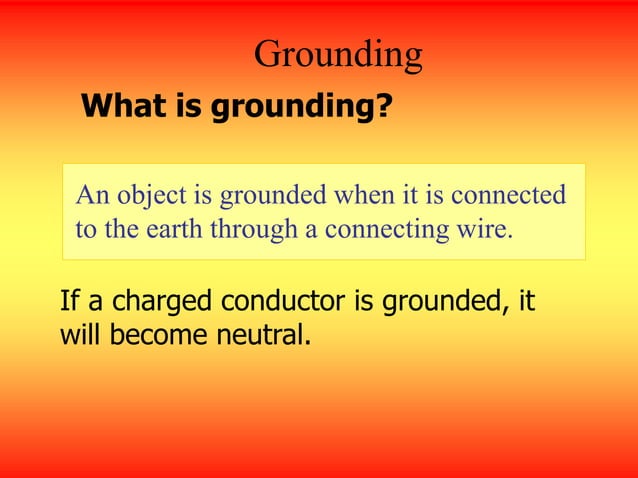 Grounding

What is grounding?

An object is grounded when it is connected to the earth through a connecting wire.

If a charged conductor is grounded, it will become neutral.